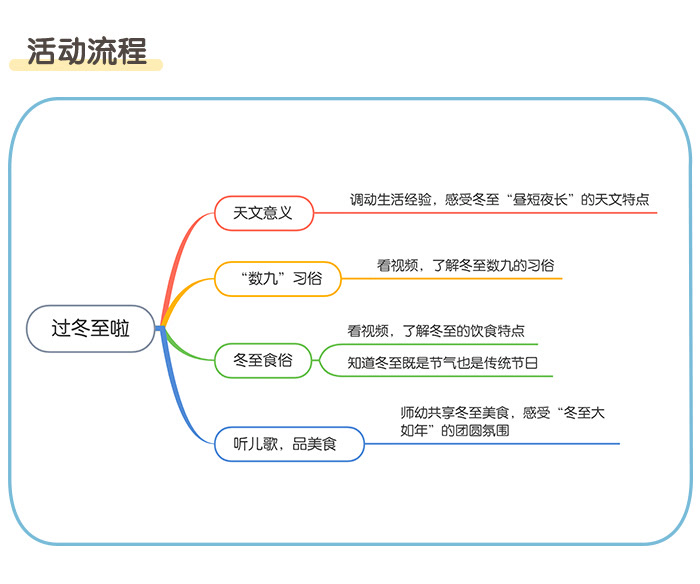 活动流程

过冬至啦

天文意义
调动生活经验，感受冬至“昼短夜长”的天文特点

“数九”习俗
看视频，了解冬至数九的习俗

冬至食俗
看视频，了解冬至的饮食特点
知道冬至既是节气也是传统节日

听儿歌，品美食
师幼共享冬至美食，感受“冬至大如年”的团圆氛围